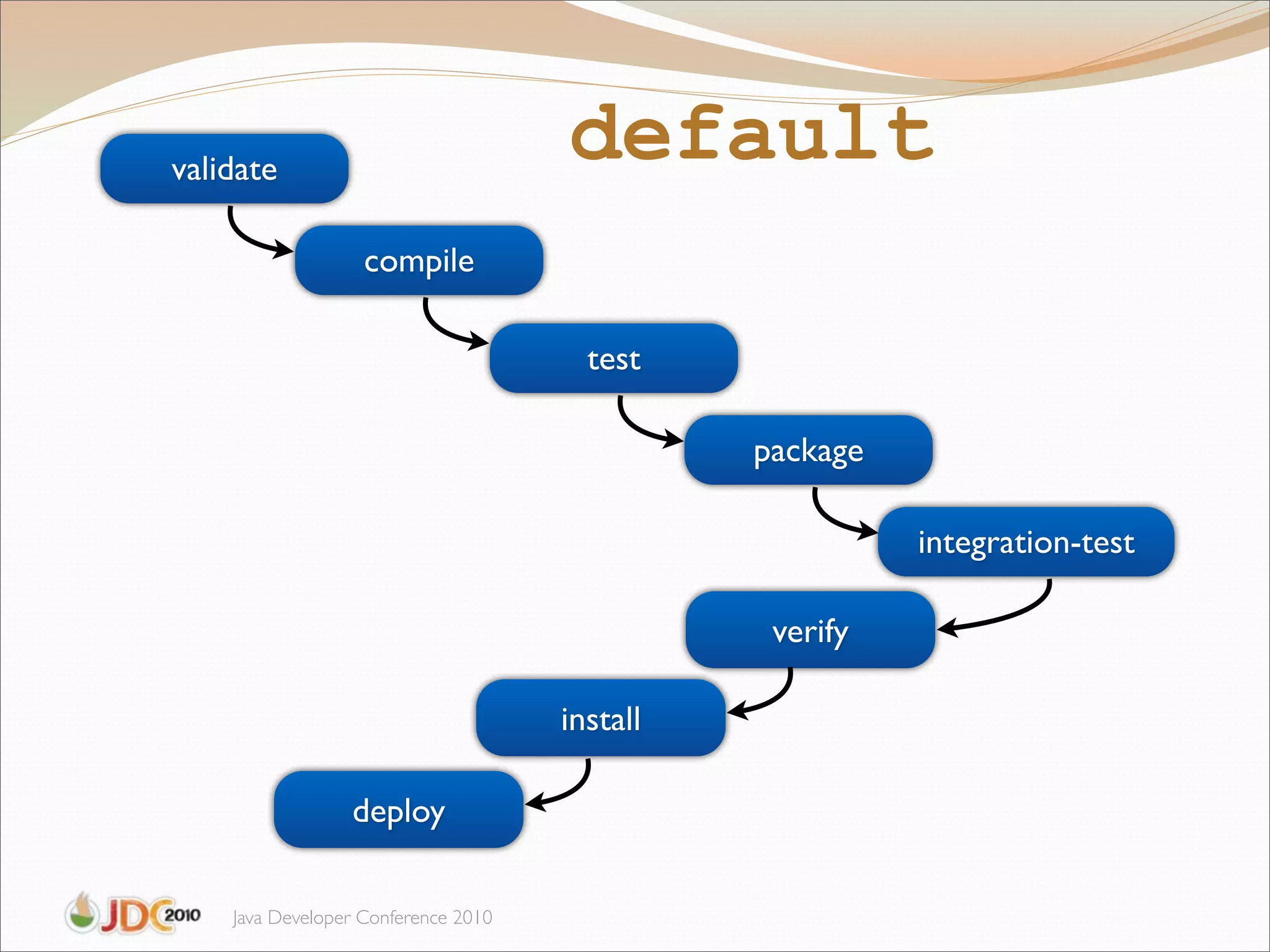 default

validate

compile

test

package

integration-test

verify

install

deploy

JDC 2010

Java Developer Conference 2010